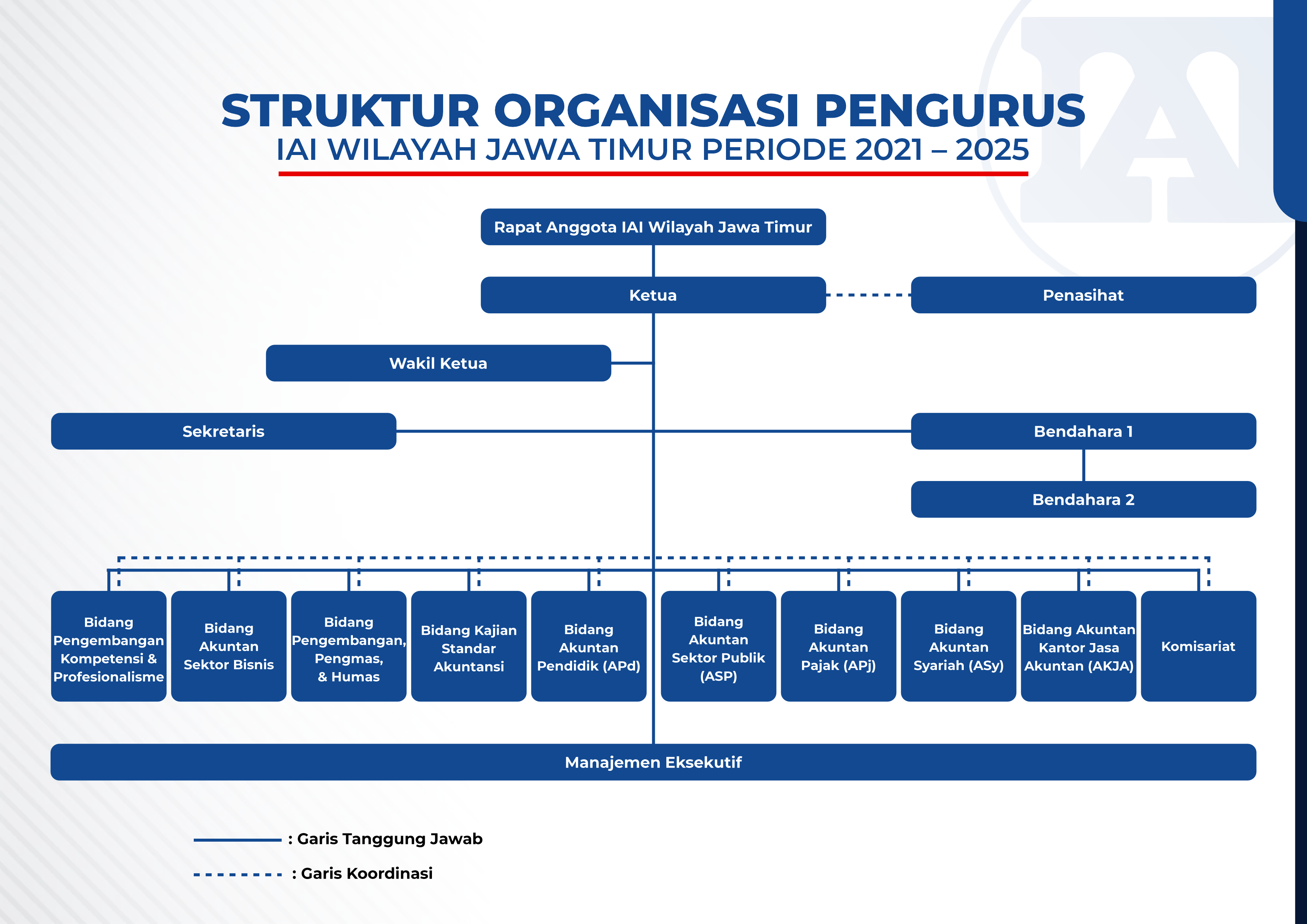 STRUKTUR ORGANISASI PENGURUS
IAI WILAYAH JAWA TIMUR PERIODE 2021 – 2025

Rapat Anggota IAI Wilayah Jawa Timur

Ketua

Penasihat

Wakil Ketua

Sekretaris

Bendahara 1

Bendahara 2

Bidang Pengembangan Kompetensi & Profesionalisme

Bidang Akuntan Sektor Bisnis

Bidang Pengembangan, Pengmas, & Humas

Bidang Kajian Standar Akuntansi

Bidang Akuntan Pendidik (APd)

Bidang Akuntan Sektor Publik (ASP)

Bidang Akuntan Pajak (APj)

Bidang Akuntan Syariah (ASy)

Bidang Akuntan Kantor Jasa Akuntan (AKJA)

Komisariat

Manajemen Eksekutif

: Garis Tanggung Jawab

: Garis Koordinasi